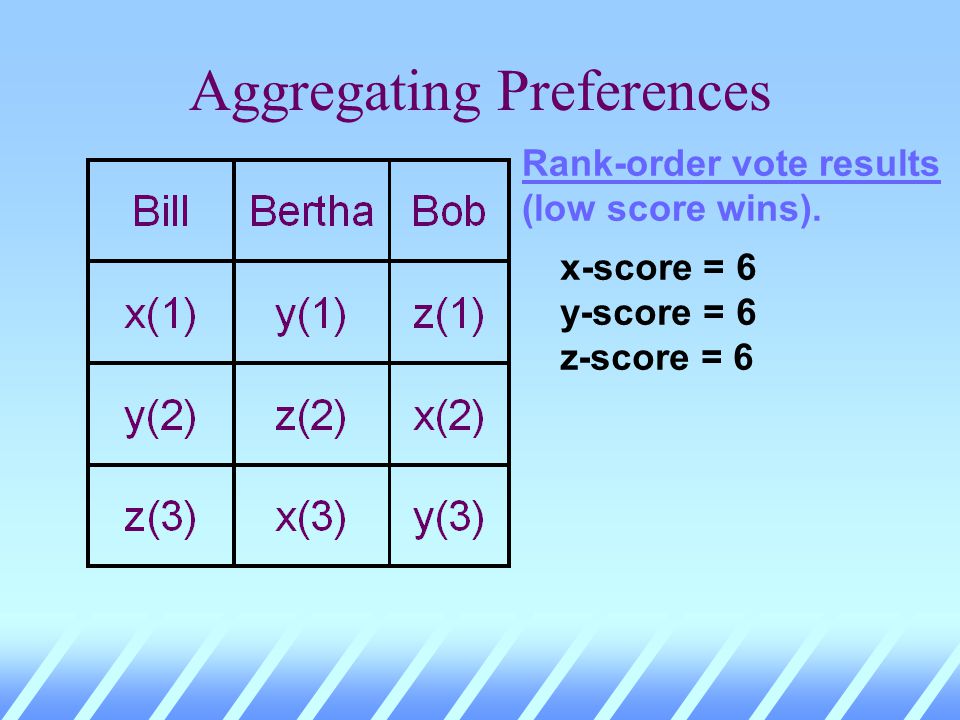 Aggregating Preferences

| Bill | Bertha | Bob |
|---|---|---|
| x(1) | y(1) | z(1) |
| y(2) | z(2) | x(2) |
| z(3) | x(3) | y(3) |

Rank-order vote results (low score wins).

x-score = 6
y-score = 6
z-score = 6